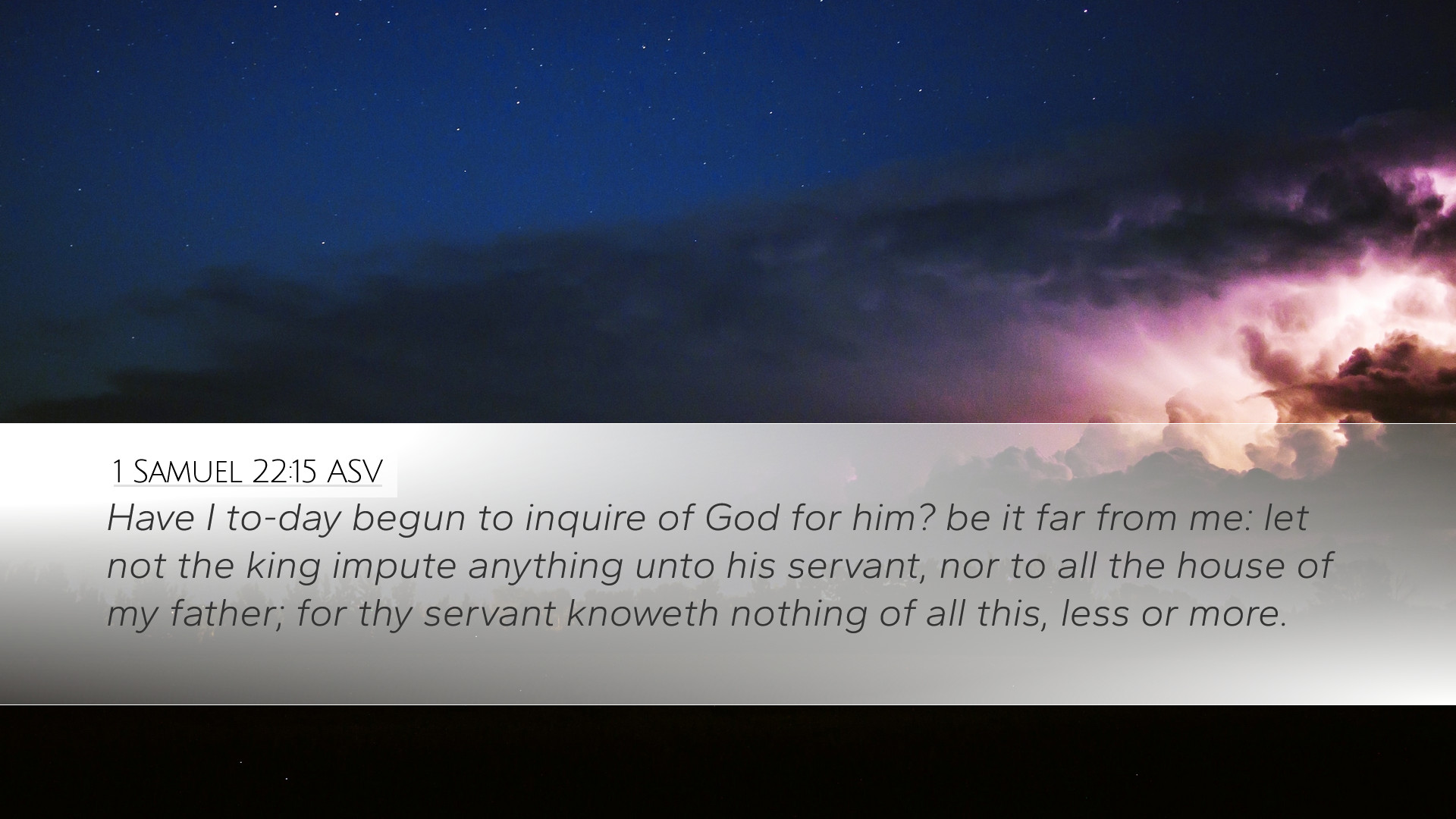 1 SAMUEL 22:15 ASV

Have I to-day begun to inquire of God for him? be it far from me: let not the king impute anything unto his servant, nor to all the house of my father; for thy servant knoweth nothing of all this, less or more.